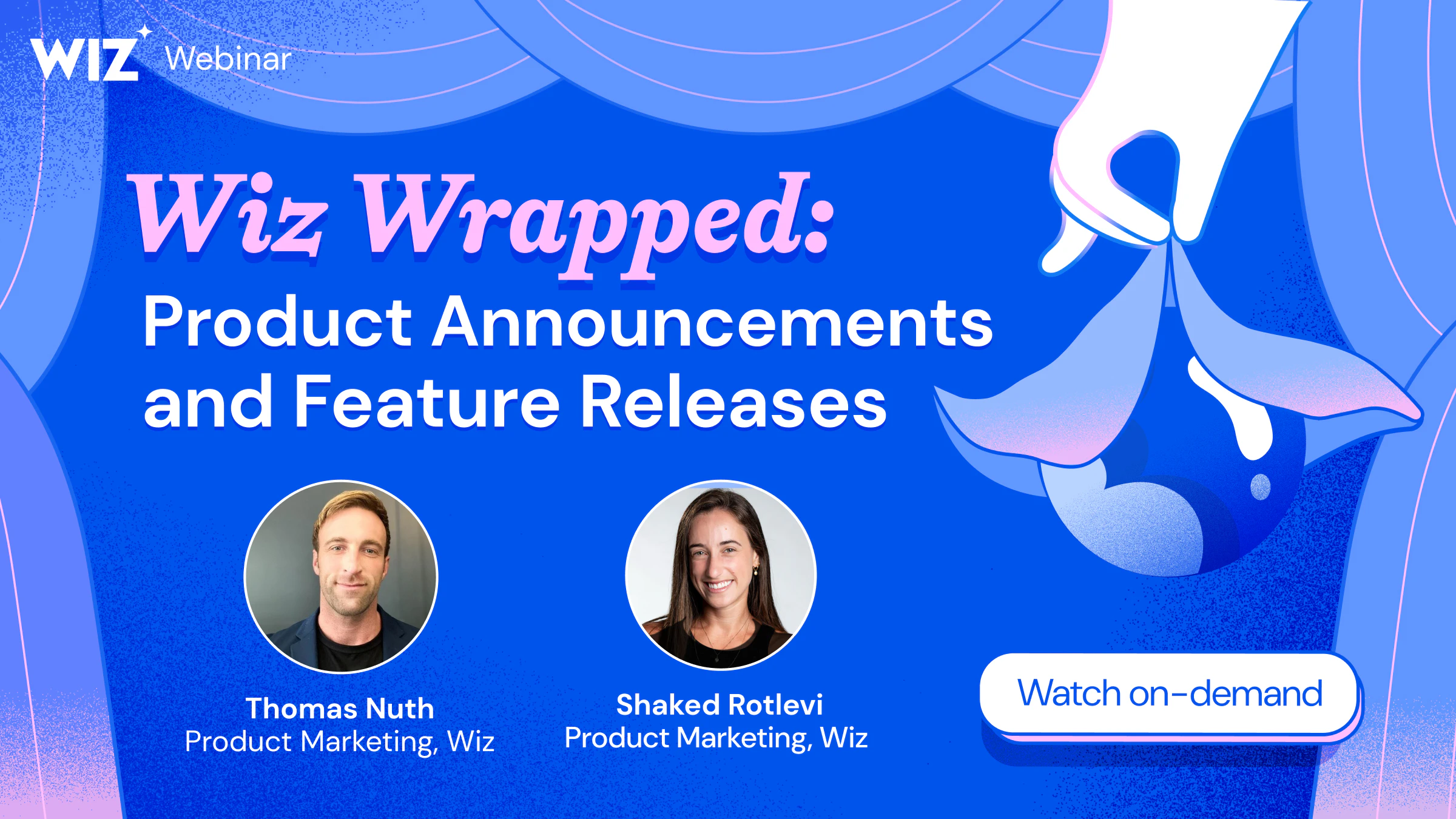 WIZ Webinar

Wiz Wrapped:
Product Announcements and Feature Releases

Thomas Nuth
Product Marketing, Wiz

Shaked Rotlevi
Product Marketing, Wiz

Watch on-demand